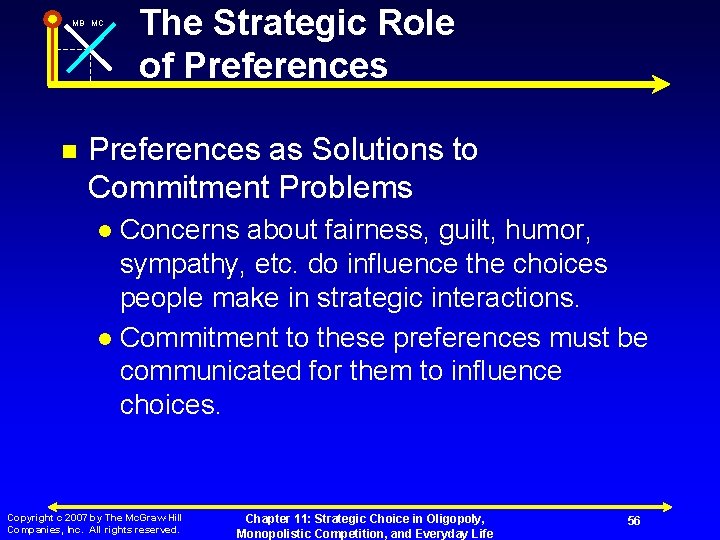 MB MC

The Strategic Role of Preferences

Preferences as Solutions to Commitment Problems

Concerns about fairness, guilt, humor, sympathy, etc. do influence the choices people make in strategic interactions.

Commitment to these preferences must be communicated for them to influence choices.

Copyright c 2007 by The McGraw Hill Companies, Inc. All rights reserved.

Chapter 11: Strategic Choice in Oligopoly, Monopolistic Competition, and Everyday Life

56